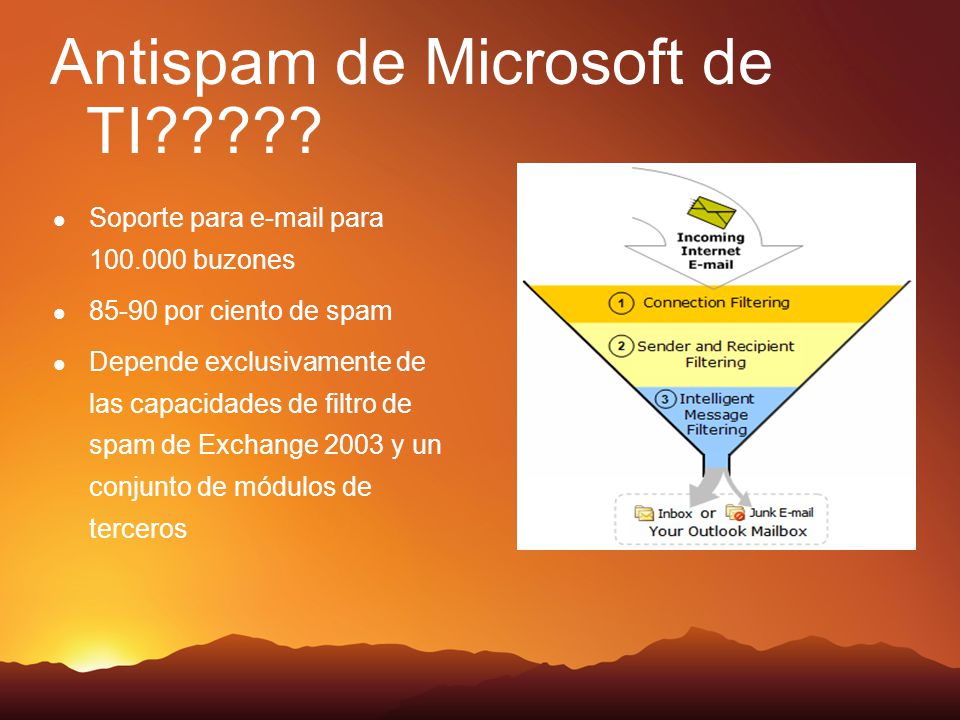 Antispam de Microsoft de TI?????

- Soporte para e-mail para 100.000 buzones
- 85-90 por ciento de spam
- Depende exclusivamente de las capacidades de filtro de spam de Exchange 2003 y un conjunto de módulos de terceros

Incoming Internet E-mail

1 Connection Filtering

2 Sender and Recipient Filtering

3 Intelligent Message Filtering

Inbox or Junk E-mail
Your Outlook Mailbox